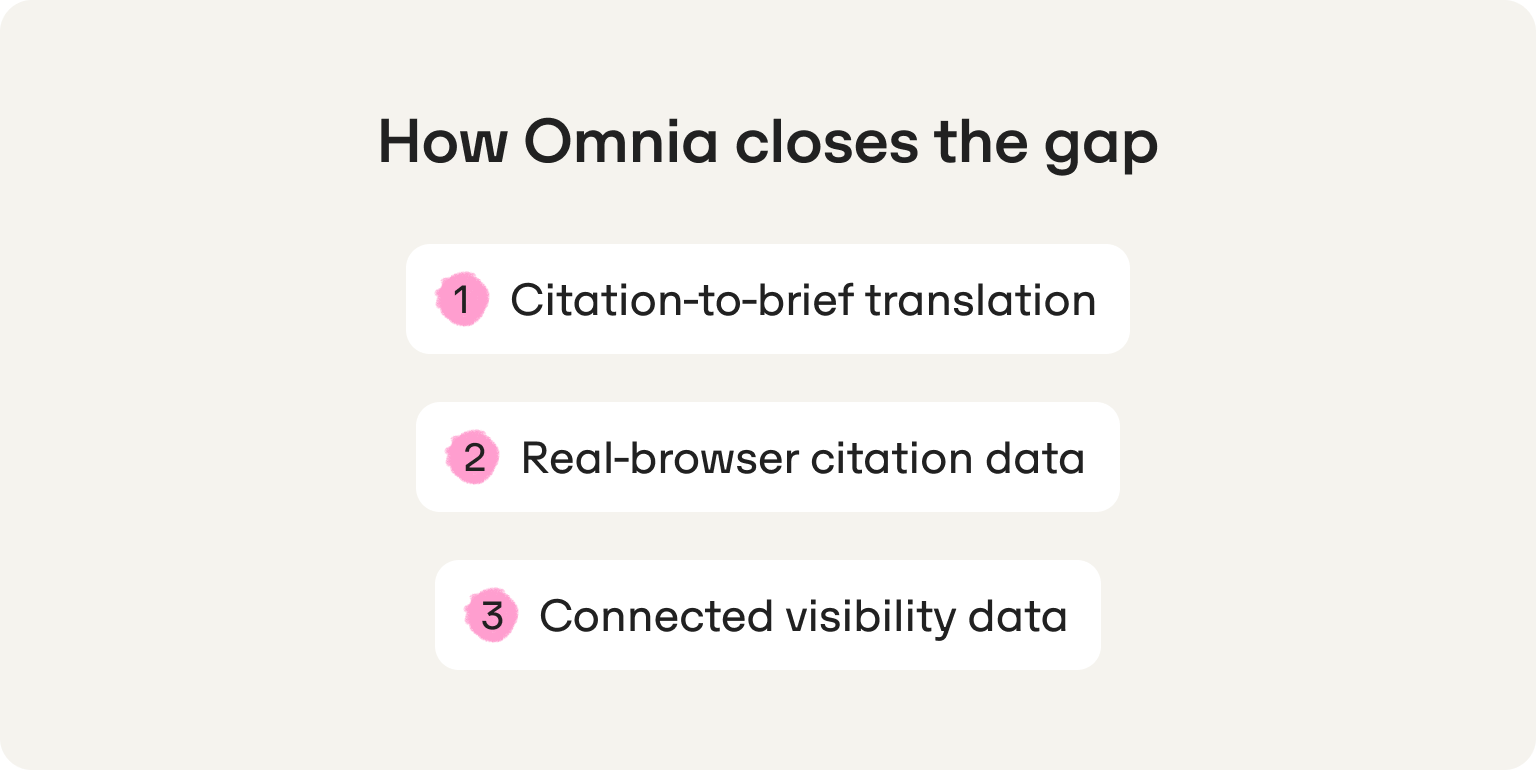 How Omnia closes the gap

1 Citation-to-brief translation

2 Real-browser citation data

3 Connected visibility data